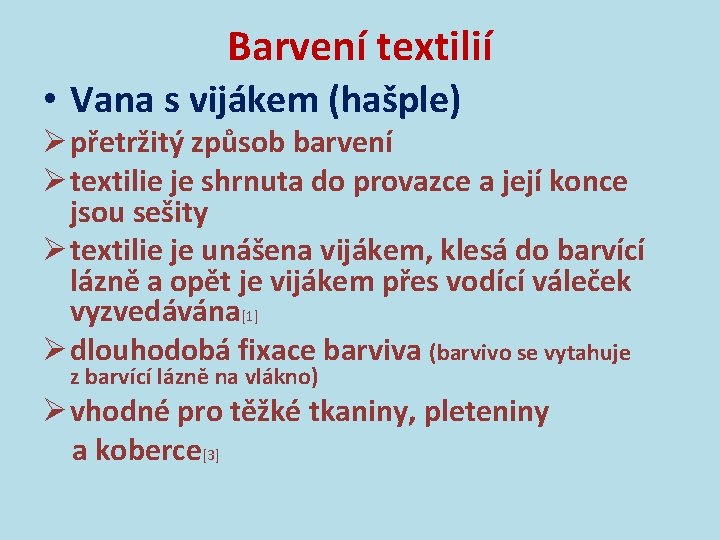 Barvení textilií

• Vana s vijákem (hašple)

➢ přetržitý způsob barvení

➢ textilie je shrnuta do provazce a její konce jsou sešity

➢ textilie je unášena vijákem, klesá do barvící lázně a opět je vijákem přes vodící váleček vyzvedávána[1]

➢ dlouhodobá fixace barviva (barvivo se vytahuje z barvící lázně na vlákno)

➢ vhodné pro těžké tkaniny, pleteniny a koberce[3]